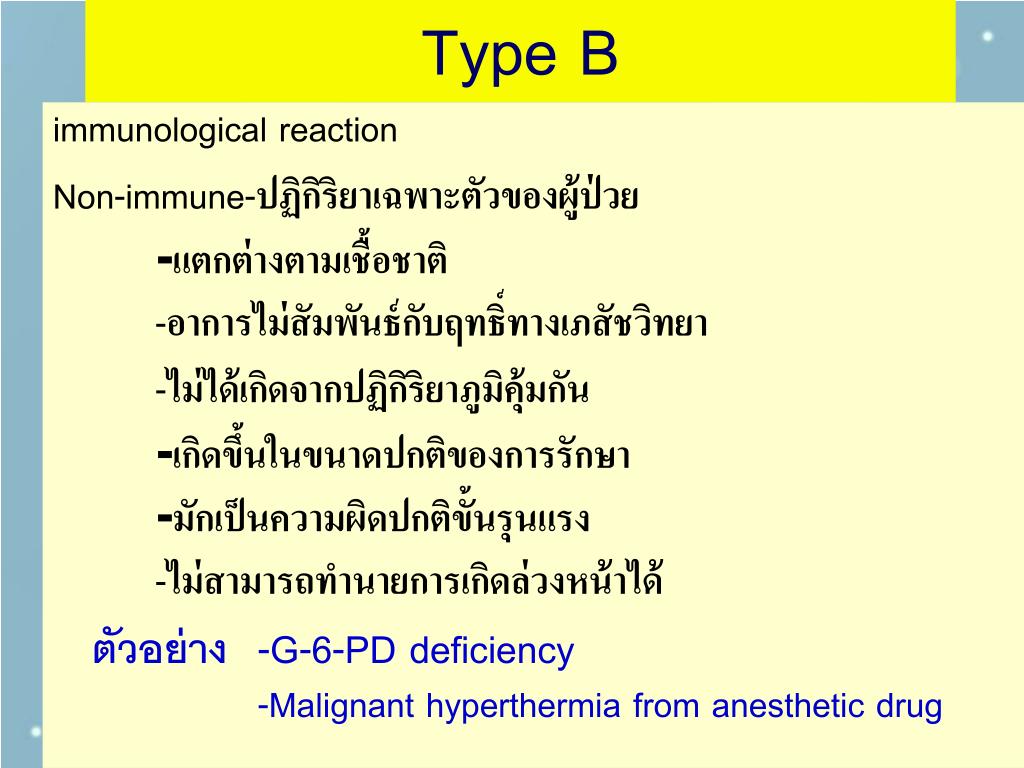 Type B

immunological reaction

Non-immune-ปฏิกิริยาเฉพาะตัวของผู้ป่วย

-แตกต่างตามเชื้อชาติ

-อาการไม่สัมพันธ์กับฤทธิ์ทางเภสัชวิทยา

-ไม่ได้เกิดจากปฏิกิริยาภูมิคุ้มกัน

-เกิดขึ้นในขนาดปกติของการรักษา

-มักเป็นความผิดปกติขั้นรุนแรง

-ไม่สามารถทำนายการเกิดล่วงหน้าได้

ตัวอย่าง -G-6-PD deficiency

-Malignant hyperthermia from anesthetic drug